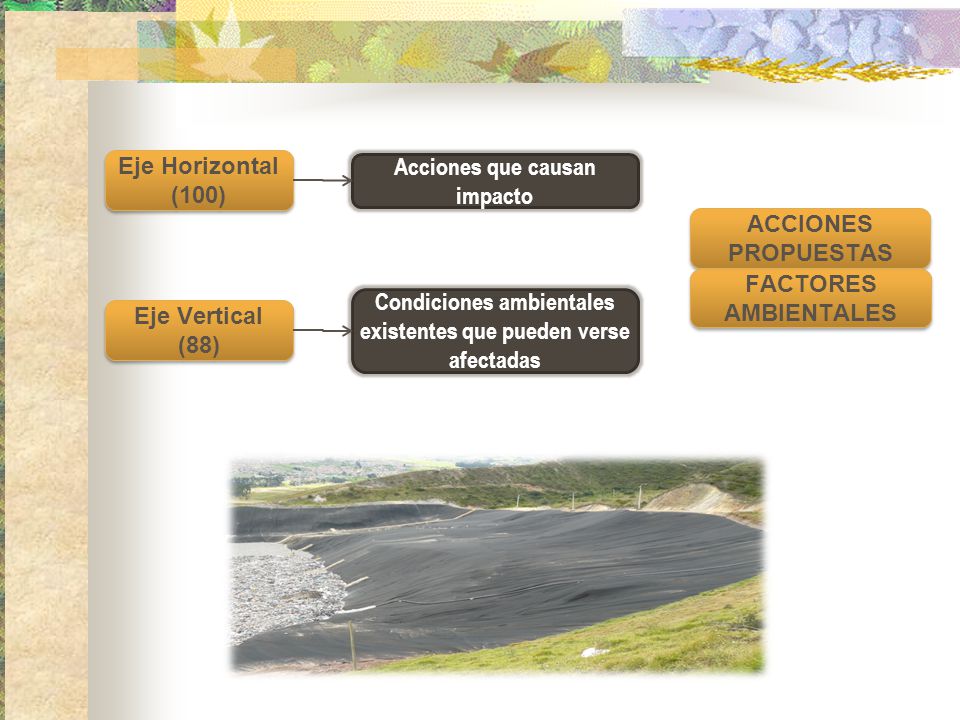 Eje Horizontal (100)

Acciones que causan impacto

ACCIONES PROPUESTAS

FACTORES AMBIENTALES

Eje Vertical (88)

Condiciones ambientales existentes que pueden verse afectadas